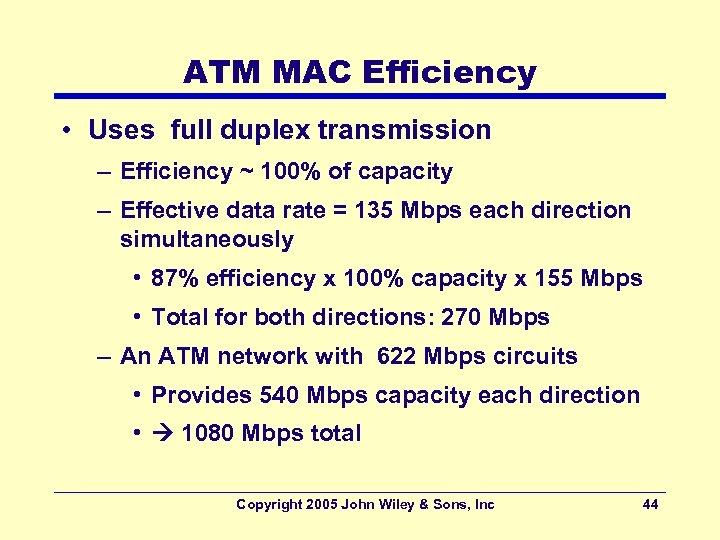 ATM MAC Efficiency

• Uses full duplex transmission

– Efficiency ~ 100% of capacity

– Effective data rate = 135 Mbps each direction simultaneously

• 87% efficiency x 100% capacity x 155 Mbps

• Total for both directions: 270 Mbps

– An ATM network with 622 Mbps circuits

• Provides 540 Mbps capacity each direction

• → 1080 Mbps total

Copyright 2005 John Wiley & Sons, Inc 44